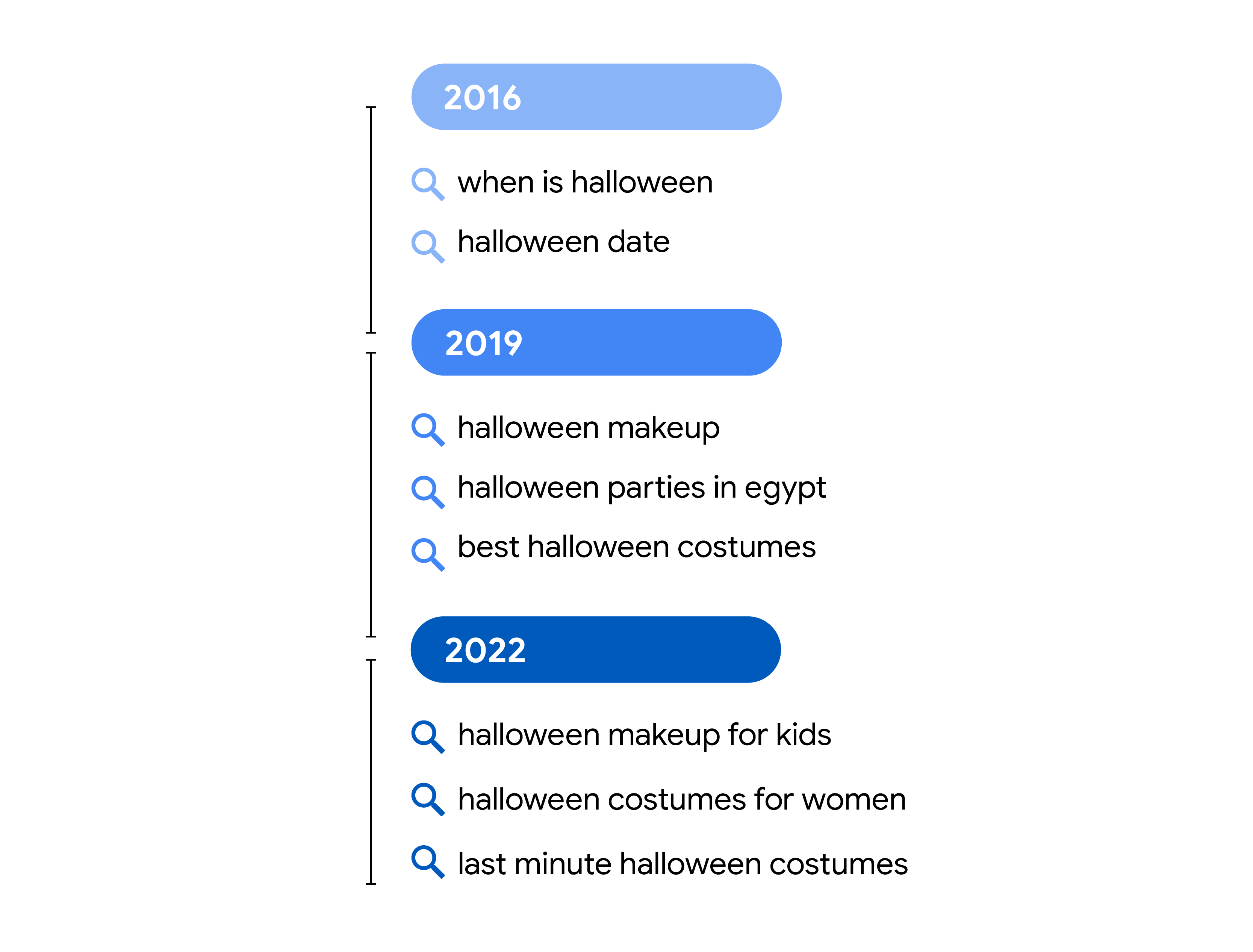 2016

when is halloween

halloween date

2019

halloween makeup

halloween parties in egypt

best halloween costumes

2022

halloween makeup for kids

halloween costumes for women

last minute halloween costumes